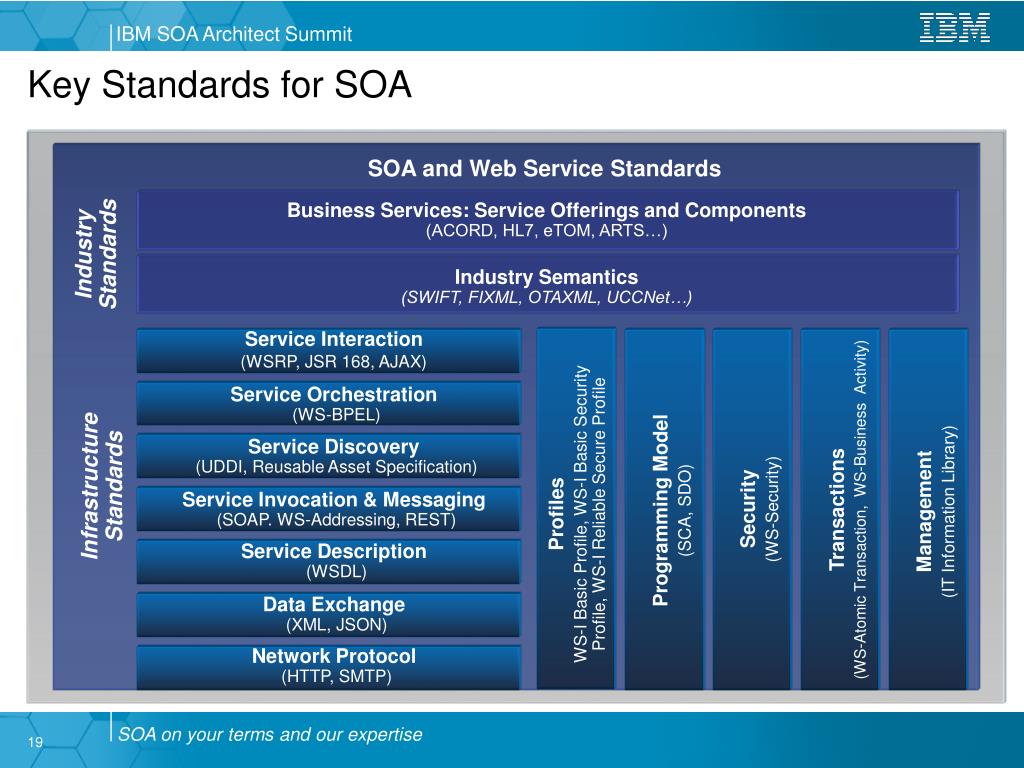 IBM SOA Architect Summit

IBM

Key Standards for SOA

SOA and Web Service Standards

Industry Standards

Business Services: Service Offerings and Components
(ACORD, HL7, eTOM, ARTS…)

Industry Semantics
(SWIFT, FIXML, OTAXML, UCCNet…)

Infrastructure Standards

Service Interaction
(WSRP, JSR 168, AJAX)

Service Orchestration
(WS-BPEL)

Service Discovery
(UDDI, Reusable Asset Specification)

Service Invocation & Messaging
(SOAP. WS-Addressing, REST)

Service Description
(WSDL)

Data Exchange
(XML, JSON)

Network Protocol
(HTTP, SMTP)

Profiles
WS-I Basic Profile, WS-I Basic Security Profile, WS-I Reliable Secure Profile

Programming Model
(SCA, SDO)

Security
(WS-Security)

Transactions
(WS-Atomic Transaction, WS-Business Activity)

Management
(IT Information Library)

19

SOA on your terms and our expertise